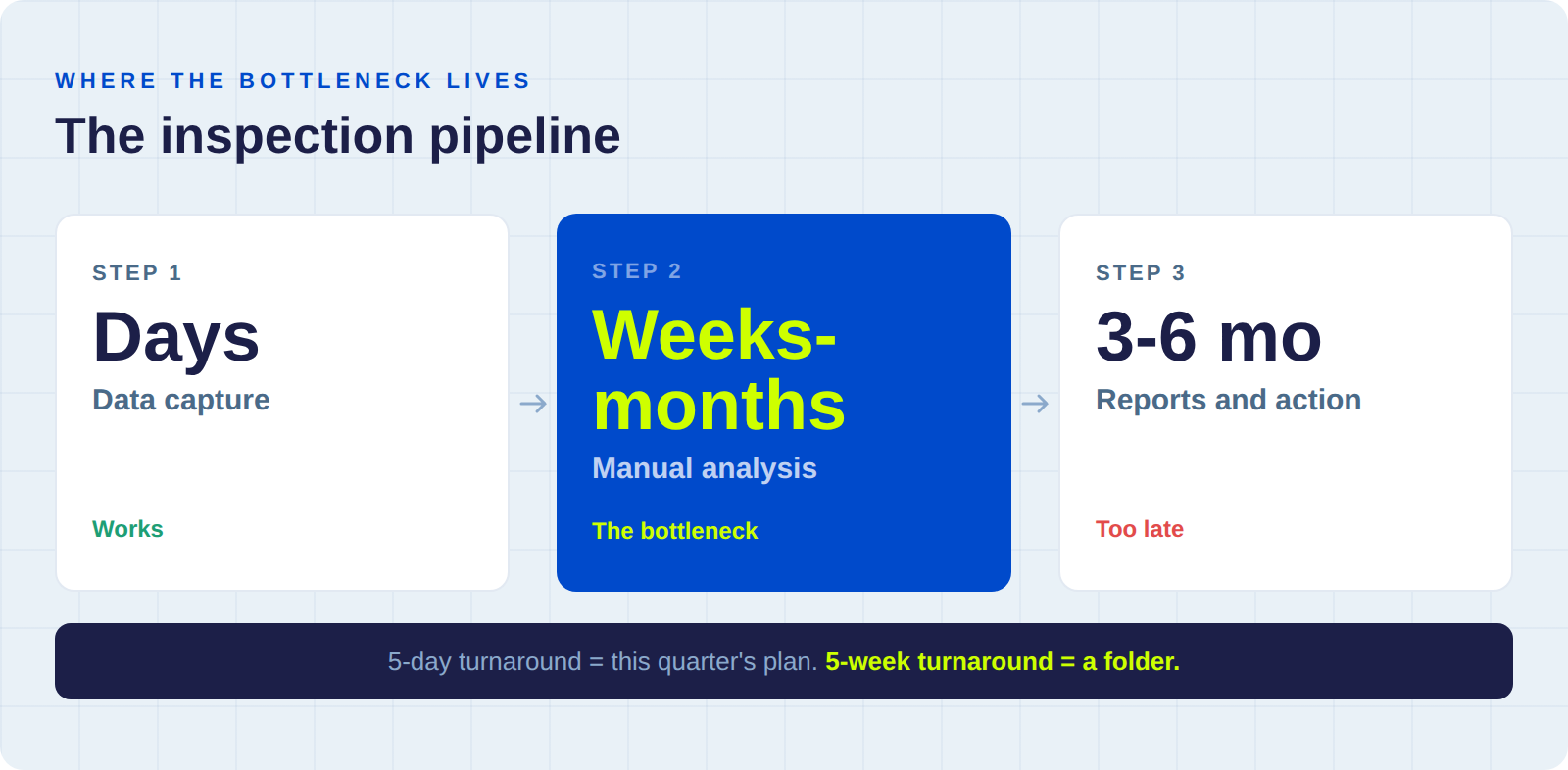 WHERE THE BOTTLENECK LIVES

The inspection pipeline

STEP 1

Days

Data capture

Works

→

STEP 2

Weeks-months

Manual analysis

The bottleneck

→

STEP 3

3-6 mo

Reports and action

Too late

5-day turnaround = this quarter's plan. 5-week turnaround = a folder.